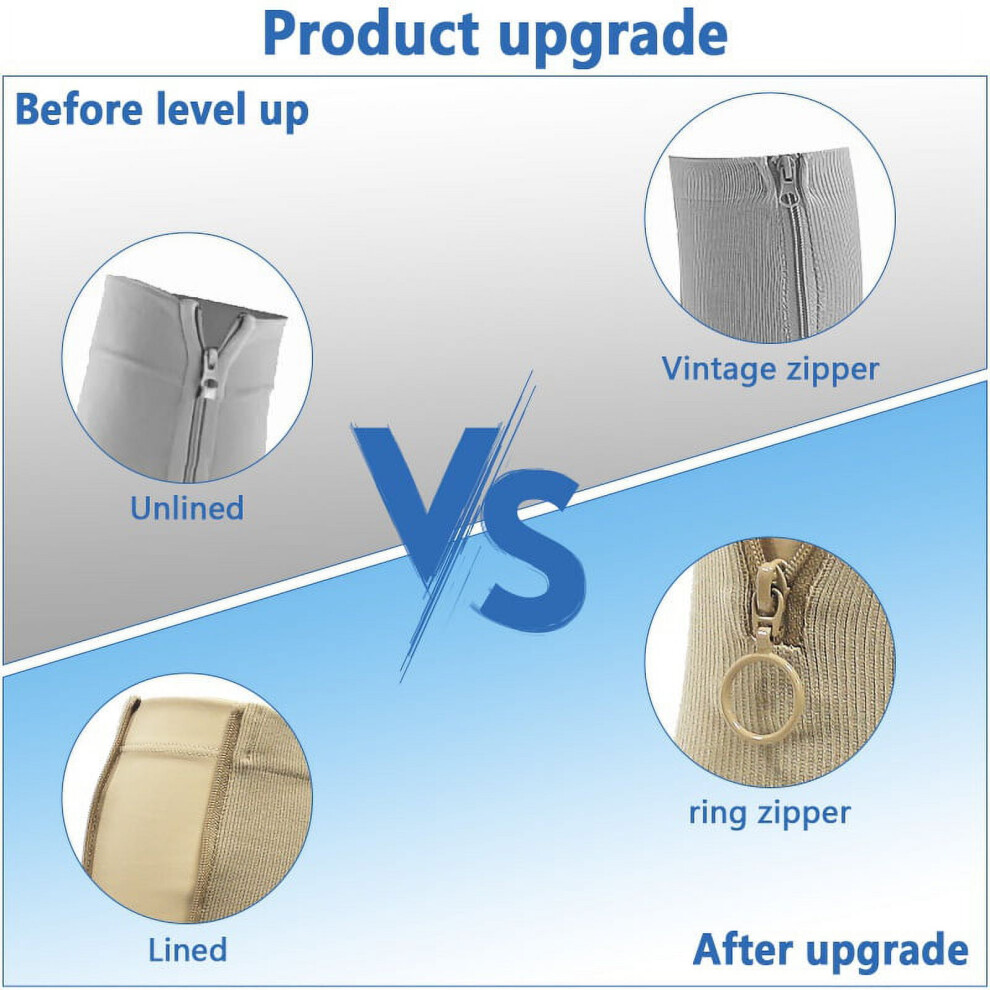 Product upgrade

Before level up

Vintage zipper

Unlined

VS

ring zipper

Lined

After upgrade